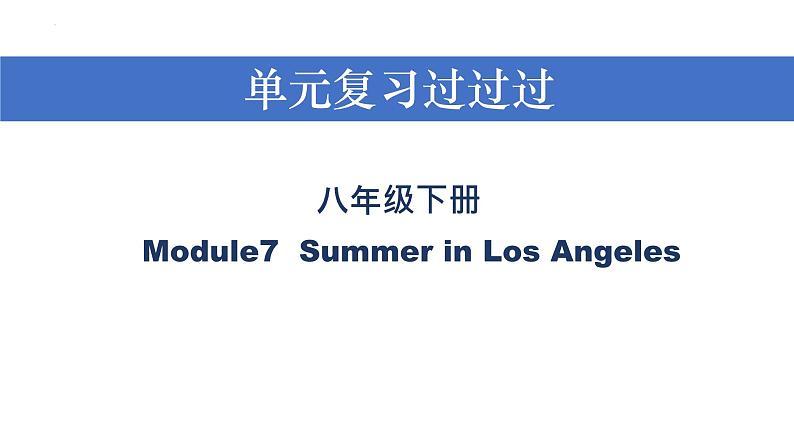 单元复习过过过

八年级下册

Module7 Summer in Los Angeles